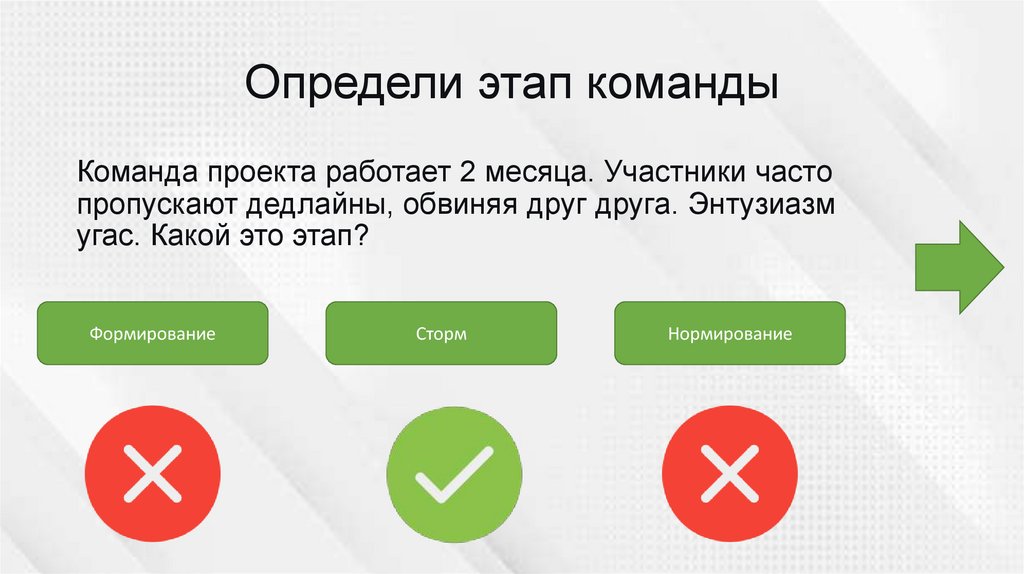 Определи этап команды

Команда проекта работает 2 месяца. Участники часто пропускают дедлайны, обвиняя друг друга. Энтузиазм угас. Какой это этап?

Формирование

Сторм

Нормирование